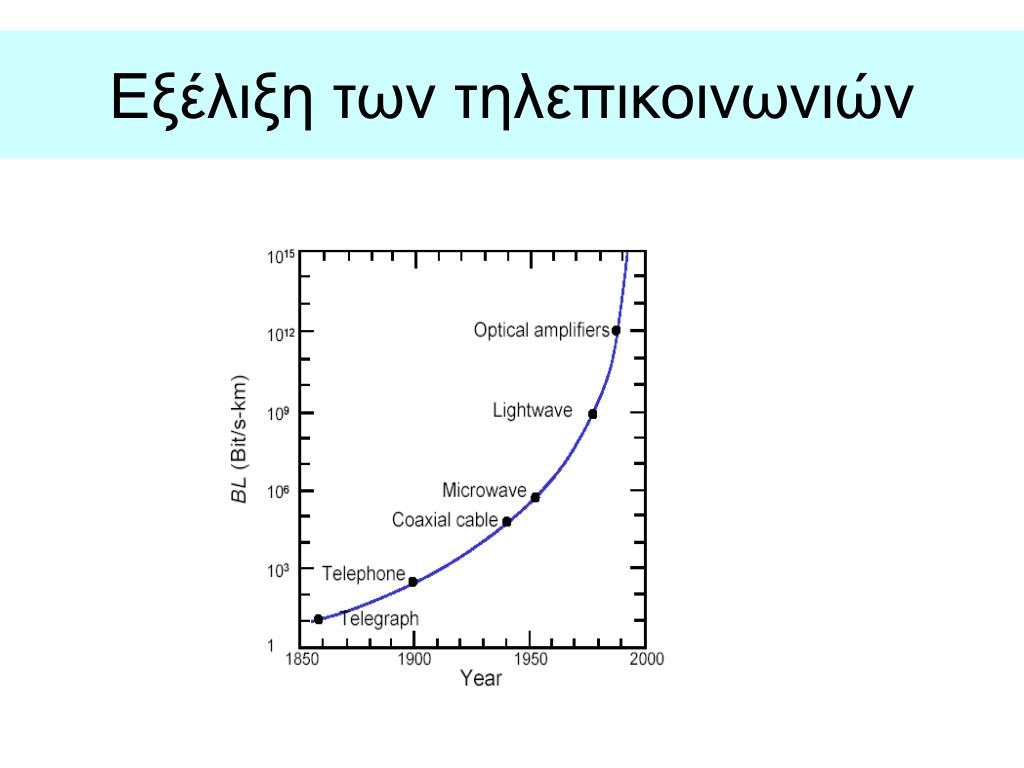 Εξέλιξη των τηλεπικοινωνιών

$10^{15}$
$10^{12}$
$10^{9}$
$10^{6}$
$10^{3}$
1

BL (Bit/s-km)

Optical amplifiers
Lightwave
Microwave
Coaxial cable
Telephone
Telegraph

1850
1900
1950
2000
Year